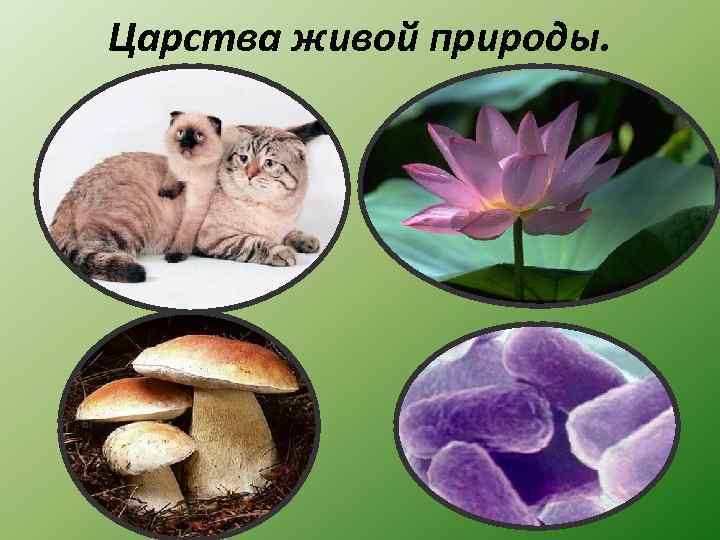 Царства живой природы.